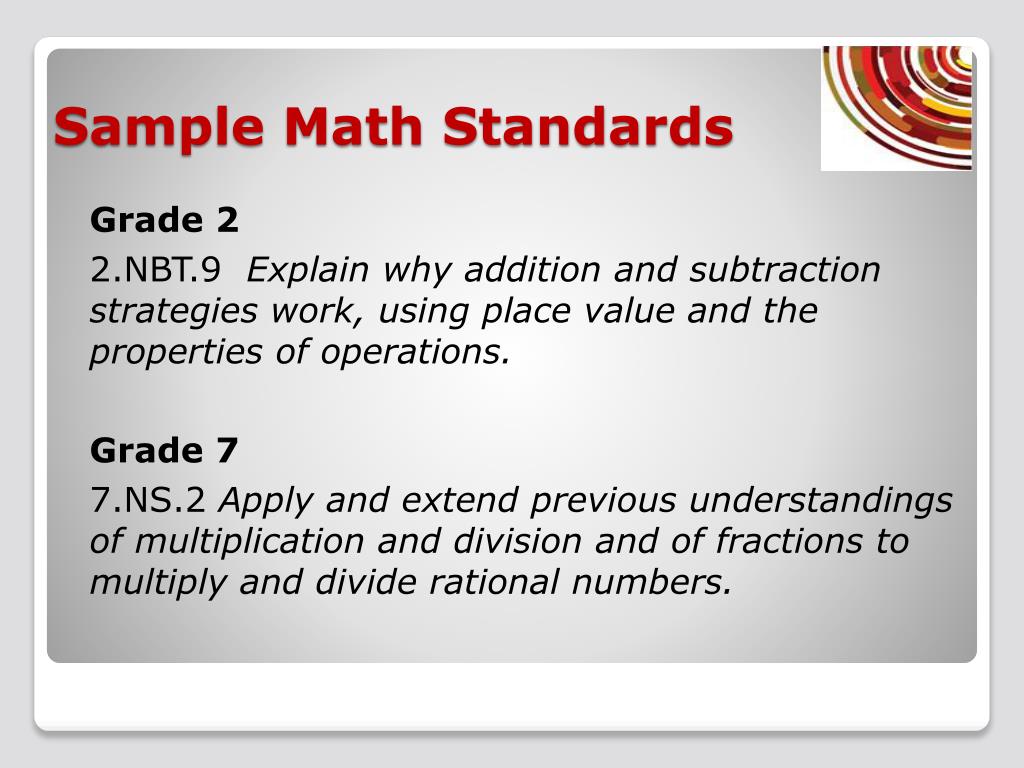 Sample Math Standards

Grade 2

2.NBT.9 Explain why addition and subtraction strategies work, using place value and the properties of operations.

Grade 7

7.NS.2 Apply and extend previous understandings of multiplication and division and of fractions to multiply and divide rational numbers.